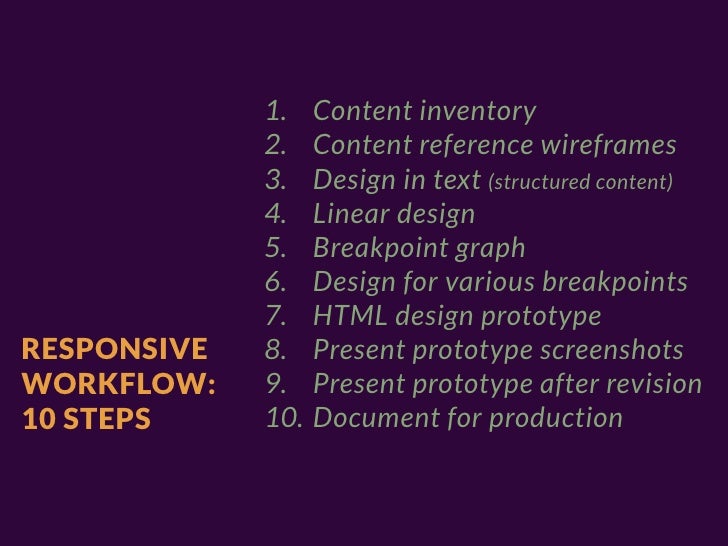 RESPONSIVE WORKFLOW: 10 STEPS

1. Content inventory
2. Content reference wireframes
3. Design in text (structured content)
4. Linear design
5. Breakpoint graph
6. Design for various breakpoints
7. HTML design prototype
8. Present prototype screenshots
9. Present prototype after revision
10. Document for production